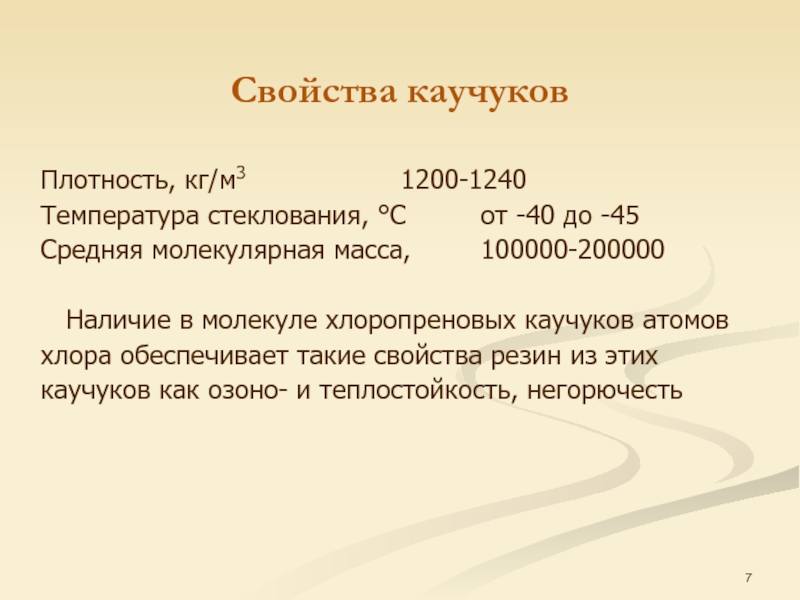 Свойства каучуков

Плотность, кг/м$^3$ 1200-1240
Температура стеклования, °С от -40 до -45
Средняя молекулярная масса, 100000-200000

Наличие в молекуле хлоропреновых каучуков атомов хлора обеспечивает такие свойства резин из этих каучуков как озоно- и теплостойкость, негорючесть

7